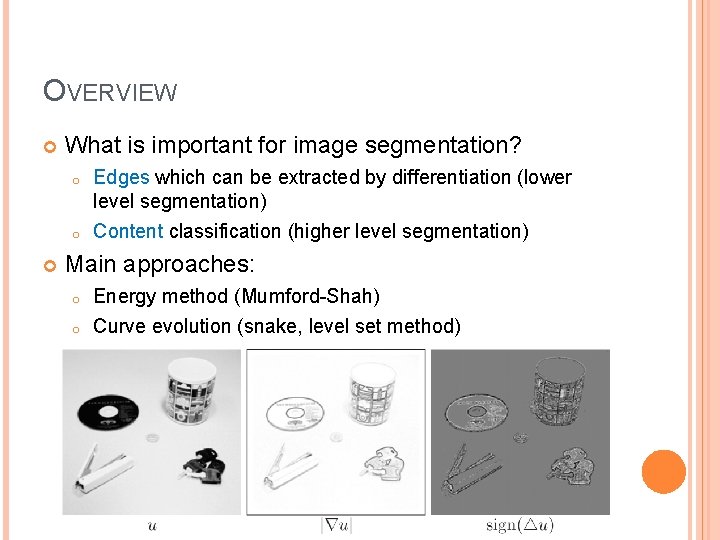 OVERVIEW

What is important for image segmentation?

Edges which can be extracted by differentiation (lower level segmentation)

Content classification (higher level segmentation)

Main approaches:

Energy method (Mumford-Shah)

Curve evolution (snake, level set method)

$u$

$|\nabla u|$

$\mathrm{sign}(\triangle u)$